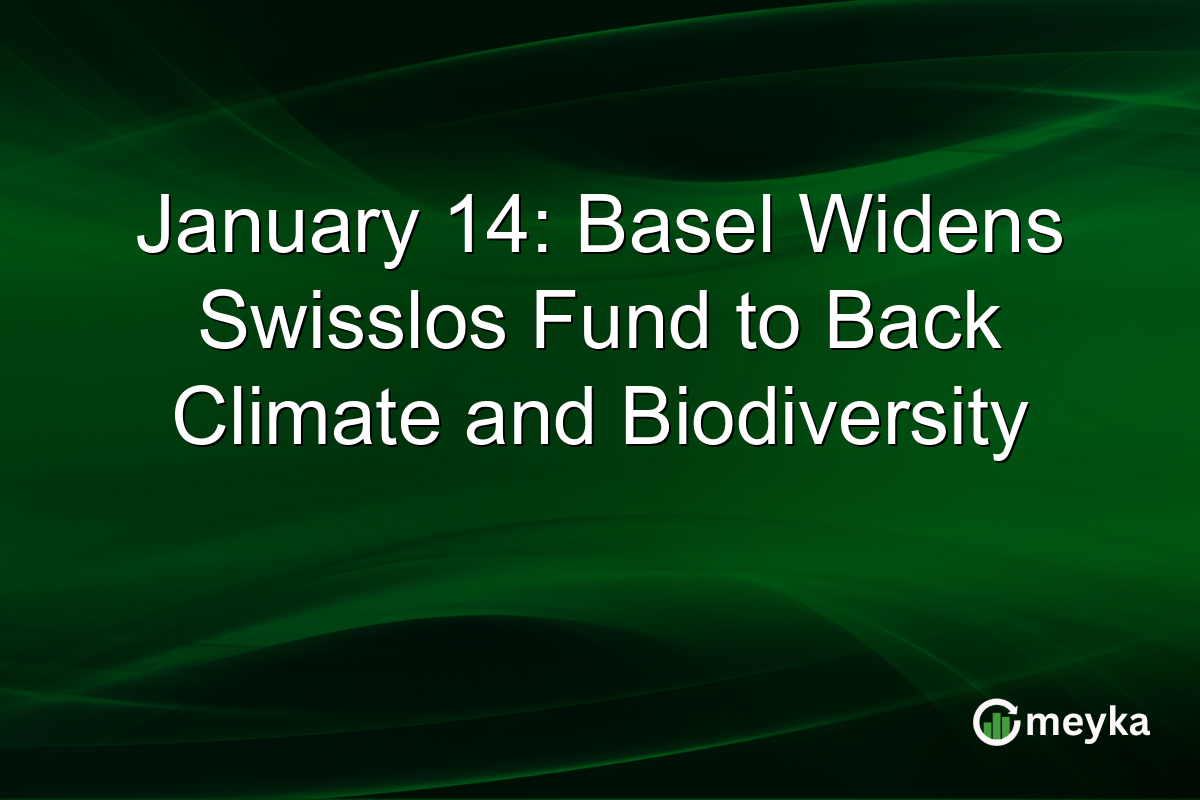 January 14: Basel Widens Swisslos Fund to Back Climate and Biodiversity

meyka